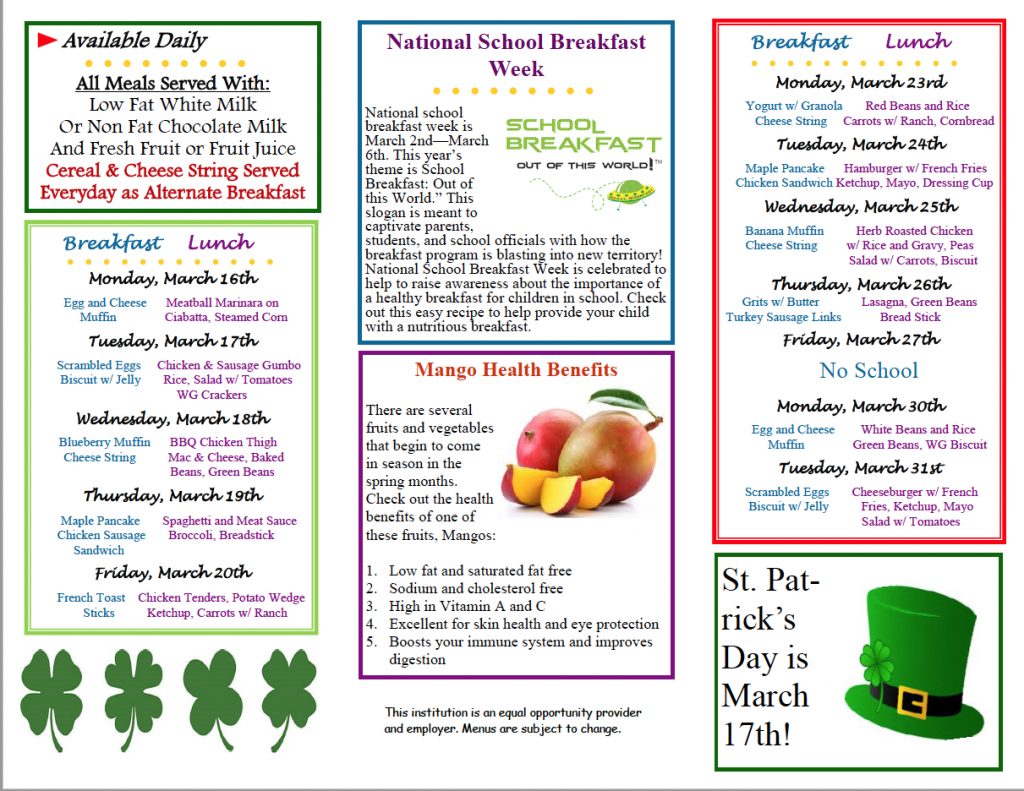 Available Daily

All Meals Served With:
Low Fat White Milk
Or Non Fat Chocolate Milk
And Fresh Fruit or Fruit Juice
Cereal & Cheese String Served Everyday as Alternate Breakfast

Breakfast Lunch

Monday, March 16th

Egg and Cheese Muffin
Meatball Marinara on Ciabatta, Steamed Corn

Tuesday, March 17th

Scrambled Eggs Biscuit w/ Jelly
Chicken & Sausage Gumbo Rice, Salad w/ Tomatoes WG Crackers

Wednesday, March 18th

Blueberry Muffin Cheese String
BBQ Chicken Thigh Mac & Cheese, Baked Beans, Green Beans

Thursday, March 19th

Maple Pancake Chicken Sausage Sandwich
Spaghetti and Meat Sauce Broccoli, Breadstick

Friday, March 20th

French Toast Sticks
Chicken Tenders, Potato Wedge Ketchup, Carrots w/ Ranch

National School Breakfast Week

National school breakfast week is March 2nd—March 6th. This year's theme is School Breakfast: Out of this World." This slogan is meant to captivate parents, students, and school officials with how the breakfast program is blasting into new territory! National School Breakfast Week is celebrated to help to raise awareness about the importance of a healthy breakfast for children in school. Check out this easy recipe to help provide your child with a nutritious breakfast.

SCHOOL BREAKFAST
OUT OF THIS WORLD!™

Mango Health Benefits

There are several fruits and vegetables that begin to come in season in the spring months. Check out the health benefits of one of these fruits, Mangos:

1. Low fat and saturated fat free
2. Sodium and cholesterol free
3. High in Vitamin A and C
4. Excellent for skin health and eye protection
5. Boosts your immune system and improves digestion

This institution is an equal opportunity provider and employer. Menus are subject to change.

Breakfast Lunch

Monday, March 23rd

Yogurt w/ Granola Cheese String
Red Beans and Rice Carrots w/ Ranch, Cornbread

Tuesday, March 24th

Maple Pancake Chicken Sandwich
Hamburger w/ French Fries Ketchup, Mayo, Dressing Cup

Wednesday, March 25th

Banana Muffin Cheese String
Herb Roasted Chicken w/ Rice and Gravy, Peas Salad w/ Carrots, Biscuit

Thursday, March 26th

Grits w/ Butter Turkey Sausage Links
Lasagna, Green Beans Bread Stick

Friday, March 27th

No School

Monday, March 30th

Egg and Cheese Muffin
White Beans and Rice Green Beans, WG Biscuit

Tuesday, March 31st

Scrambled Eggs Biscuit w/ Jelly
Cheeseburger w/ French Fries, Ketchup, Mayo Salad w/ Tomatoes

St. Patrick's Day is March 17th!